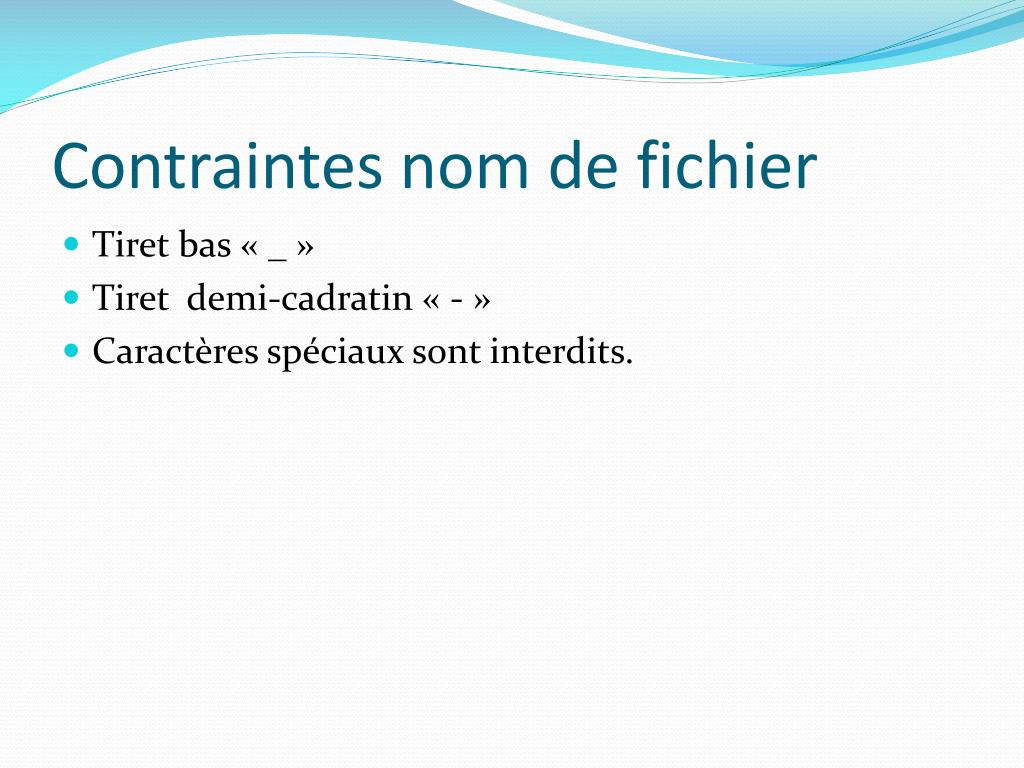 Contraintes nom de fichier

- Tiret bas « _ »
- Tiret demi-cadratin « - »
- Caractères spéciaux sont interdits.